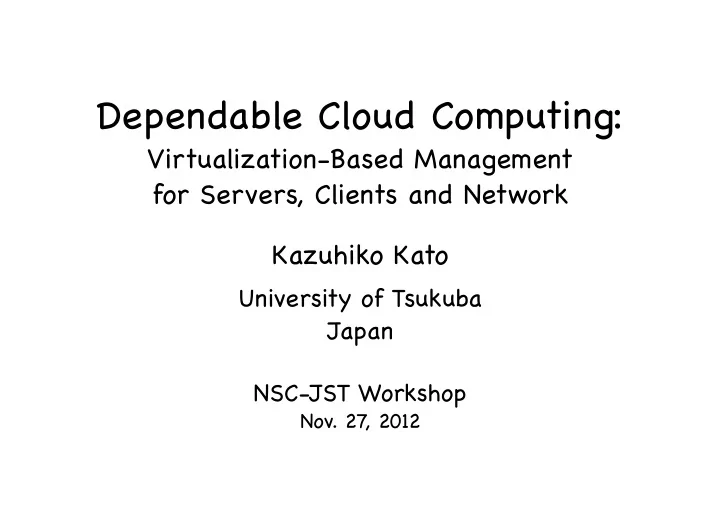 Dependable Cloud Computing:
Virtualization-Based Management for Servers, Clients and Network

Kazuhiko Kato

University of Tsukuba
Japan

NSC-JST Workshop
Nov. 27, 2012